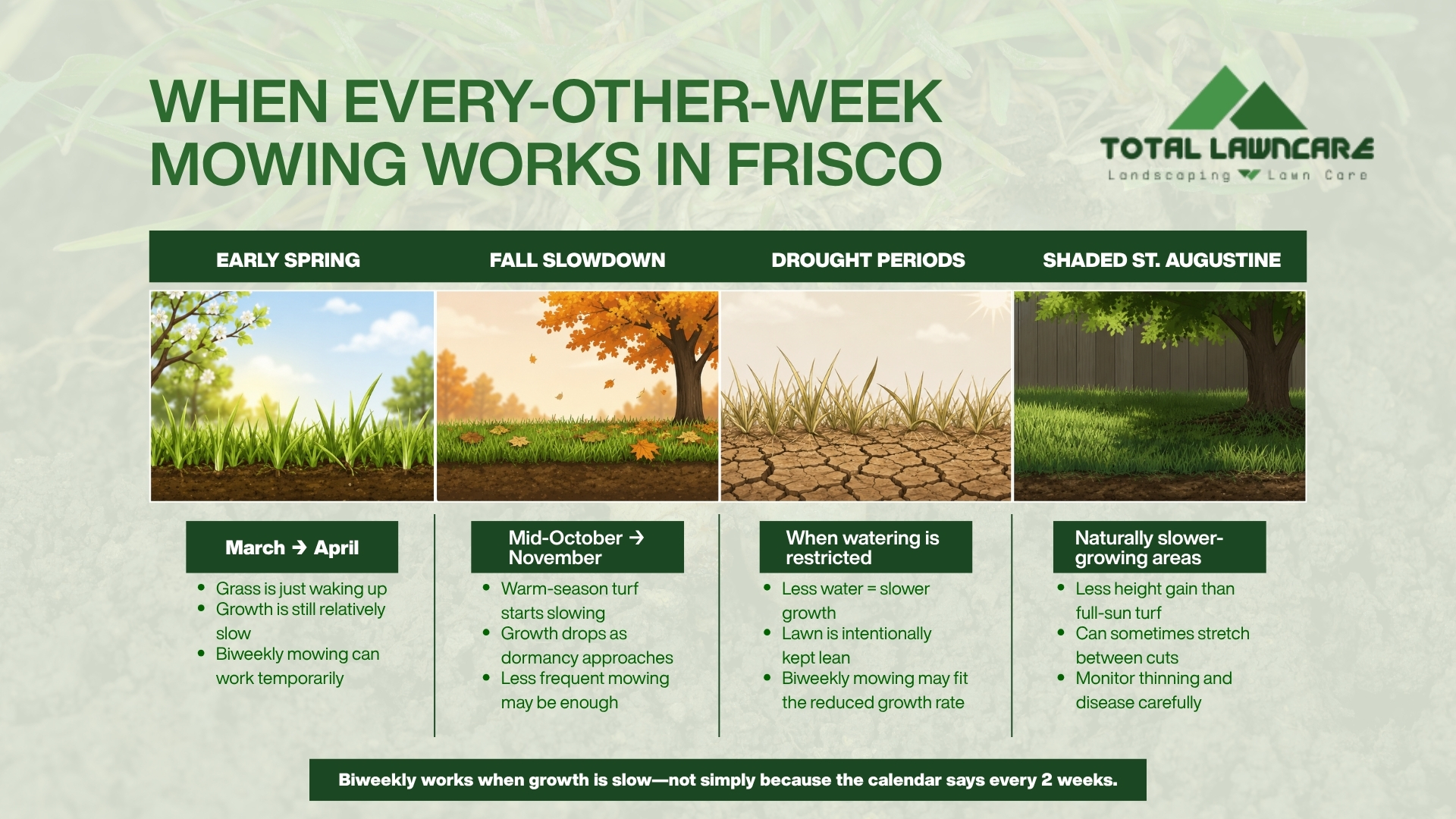 WHEN EVERY-OTHER-WEEK MOWING WORKS IN FRISCO

TOTAL LAWNCARE
Landscaping Lawn Care

EARLY SPRING

March → April

- Grass is just waking up
- Growth is still relatively slow
- Biweekly mowing can work temporarily

FALL SLOWDOWN

Mid-October → November

- Warm-season turf starts slowing
- Growth drops as dormancy approaches
- Less frequent mowing may be enough

DROUGHT PERIODS

When watering is restricted

- Less water = slower growth
- Lawn is intentionally kept lean
- Biweekly mowing may fit the reduced growth rate

SHADED ST. AUGUSTINE

Naturally slower-growing areas

- Less height gain than full-sun turf
- Can sometimes stretch between cuts
- Monitor thinning and disease carefully

Biweekly works when growth is slow—not simply because the calendar says every 2 weeks.